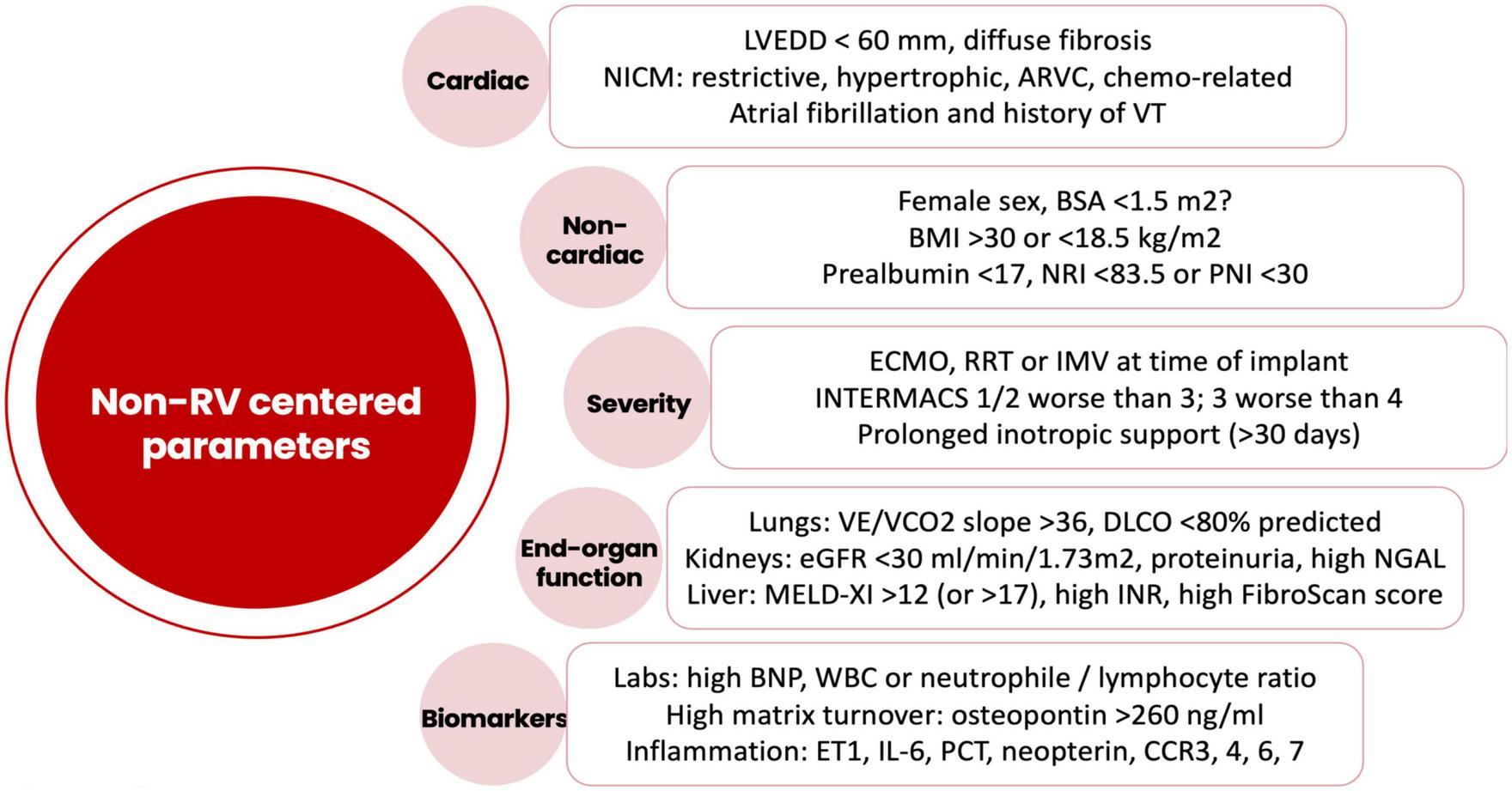 Non-RV centered parameters

Cardiac

LVEDD < 60 mm, diffuse fibrosis
NICM: restrictive, hypertrophic, ARVC, chemo-related
Atrial fibrillation and history of VT

Non-cardiac

Female sex, BSA <1.5 m2?
BMI >30 or <18.5 kg/m2
Prealbumin <17, NRI <83.5 or PNI <30

Severity

ECMO, RRT or IMV at time of implant
INTERMACS 1/2 worse than 3; 3 worse than 4
Prolonged inotropic support (>30 days)

End-organ function

Lungs: VE/VCO2 slope >36, DLCO <80% predicted
Kidneys: eGFR <30 ml/min/1.73m2, proteinuria, high NGAL
Liver: MELD-XI >12 (or >17), high INR, high FibroScan score

Biomarkers

Labs: high BNP, WBC or neutrophile / lymphocyte ratio
High matrix turnover: osteopontin >260 ng/ml
Inflammation: ET1, IL-6, PCT, neopterin, CCR3, 4, 6, 7